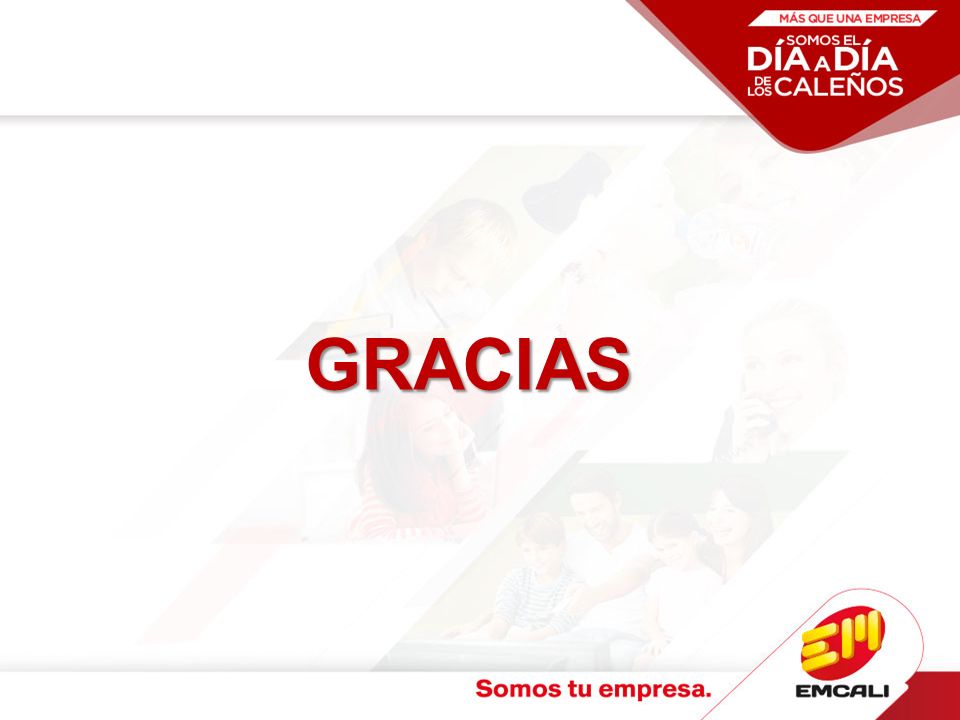 MÁS QUE UNA EMPRESA
SOMOS EL
DÍA A DÍA
DE LOS CALEÑOS

GRACIAS

Somos tu empresa.

EM
EMCALI